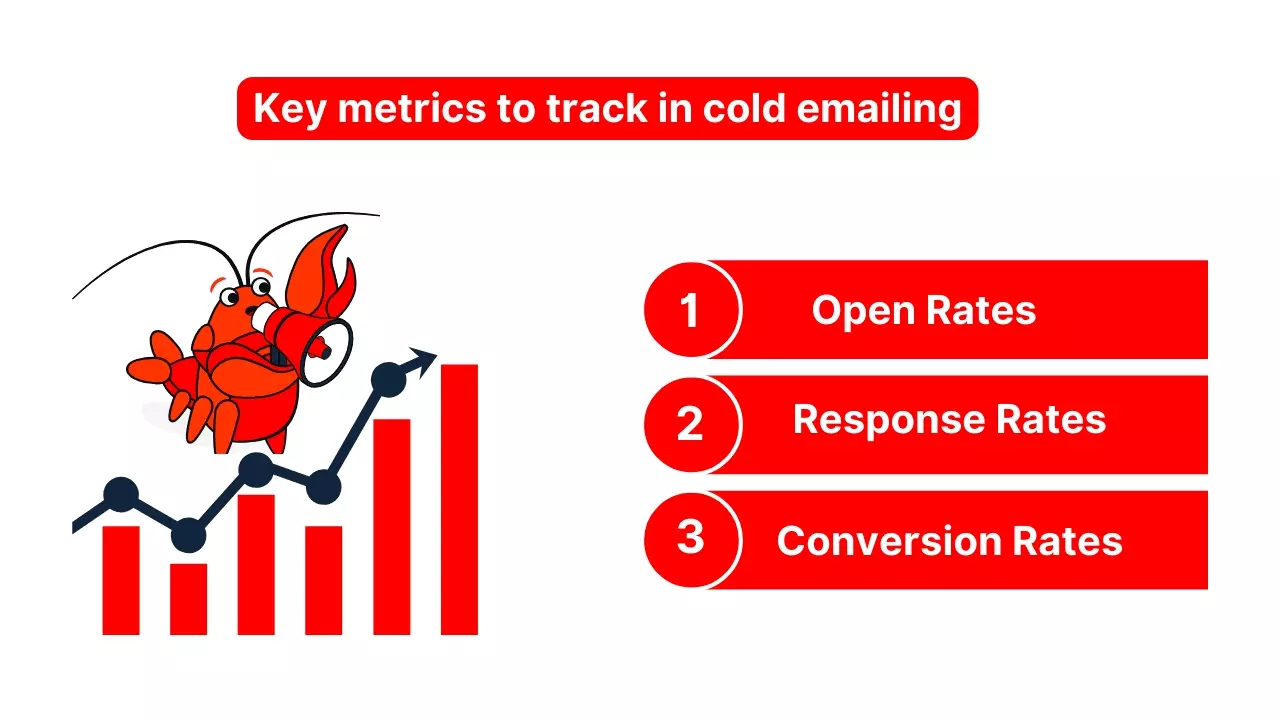 Key metrics to track in cold emailing

1 Open Rates

2 Response Rates

3 Conversion Rates